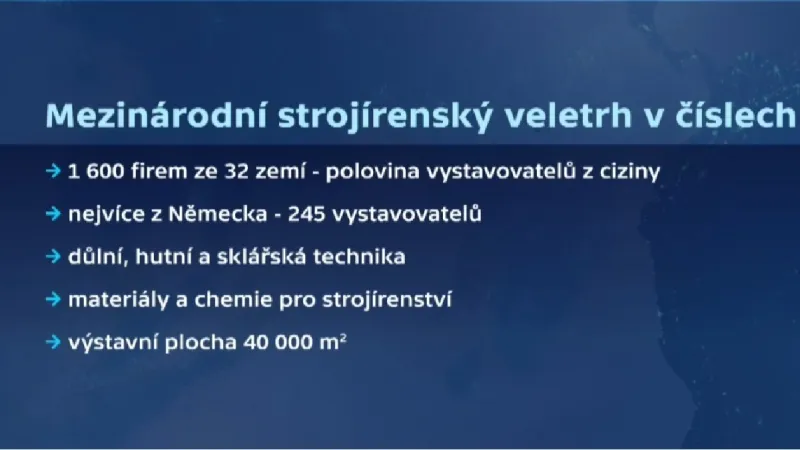 Mezinárodní strojírenský veletrh v číslech

→ 1 600 firem ze 32 zemí - polovina vystavovatelů z ciziny

→ nejvíce z Německa - 245 vystavovatelů

→ důlní, hutní a sklářská technika

→ materiály a chemie pro strojírenství

→ výstavní plocha 40 000 $m^2$